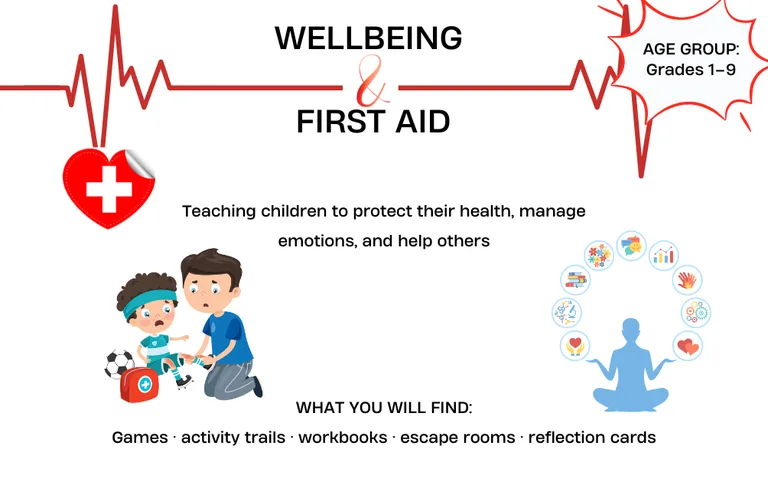 WELLBEING
&
FIRST AID

AGE GROUP:
Grades 1–9

Teaching children to protect their health, manage emotions, and help others

WHAT YOU WILL FIND:
Games · activity trails · workbooks · escape rooms · reflection cards